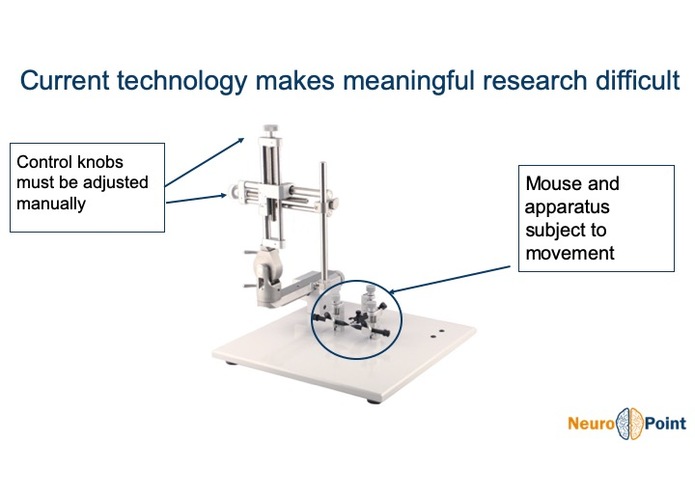 Current technology makes meaningful research difficult

Control knobs must be adjusted manually

Mouse and apparatus subject to movement

Neuro Point